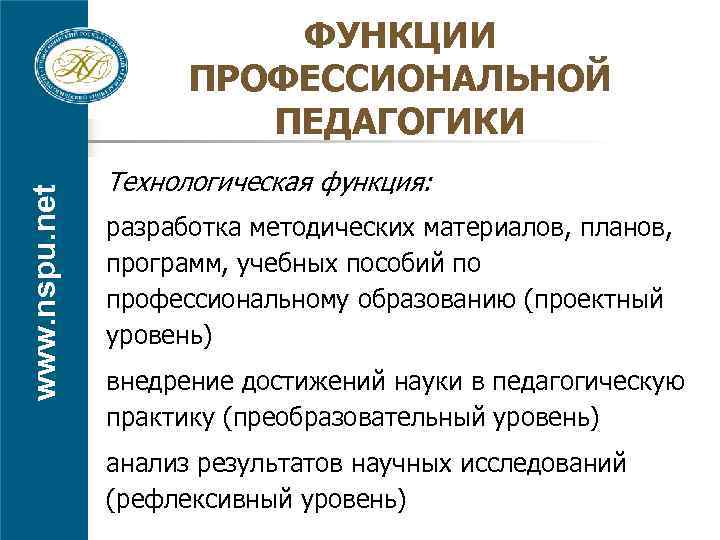 www.nspu.net

ФУНКЦИИ ПРОФЕССИОНАЛЬНОЙ ПЕДАГОГИКИ

Технологическая функция:

разработка методических материалов, планов, программ, учебных пособий по профессиональному образованию (проектный уровень)

внедрение достижений науки в педагогическую практику (преобразовательный уровень)

анализ результатов научных исследований (рефлексивный уровень)